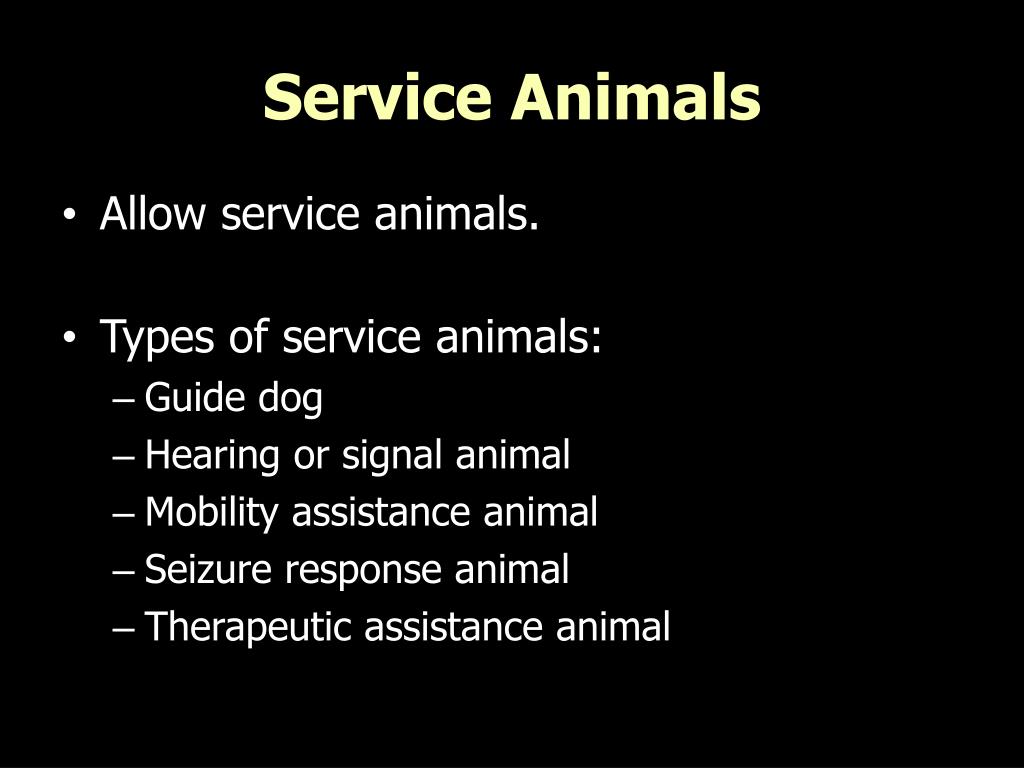 Service Animals

• Allow service animals.

• Types of service animals:
– Guide dog
– Hearing or signal animal
– Mobility assistance animal
– Seizure response animal
– Therapeutic assistance animal